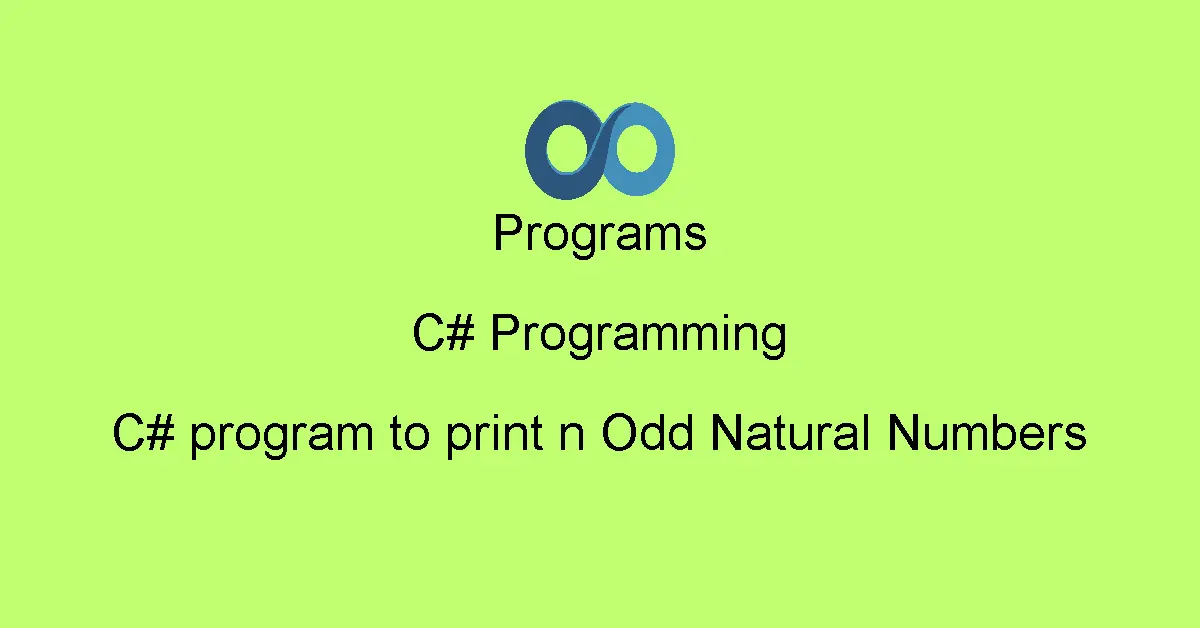 Programs

C# Programming

C# program to print n Odd Natural Numbers